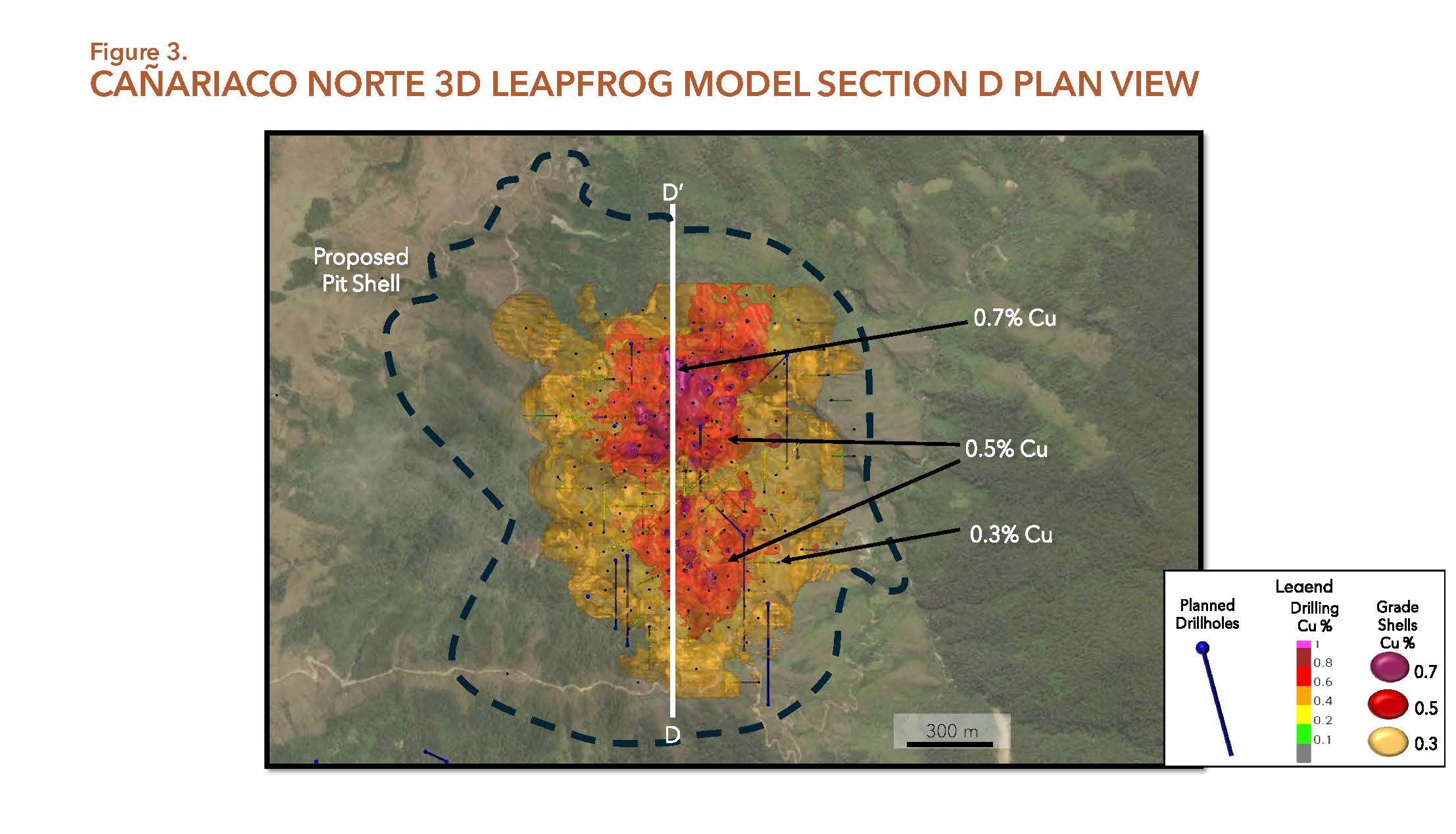 Figure 3.
CAÑARIACO NORTE 3D LEAPFROG MODEL SECTION D PLAN VIEW

D'

Proposed Pit Shell

0.7% Cu

0.5% Cu

0.3% Cu

D

300 m

Legend

Planned Drillholes

Drilling Cu %

1
0.8
0.6
0.4
0.2
0.1

Grade Shells Cu %

0.7
0.5
0.3